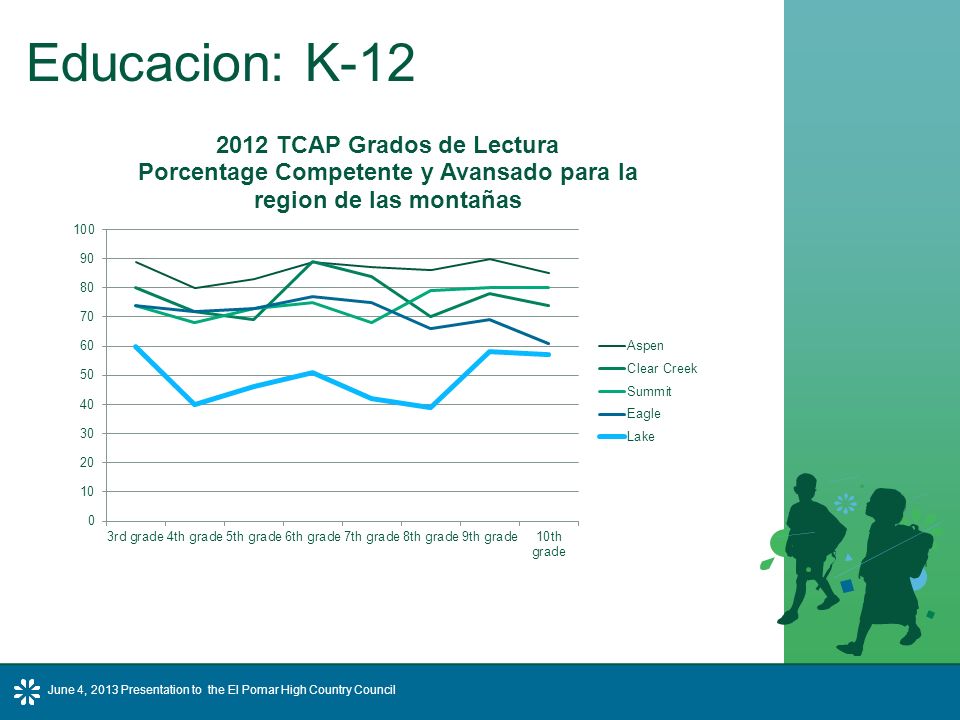 Educacion: K-12

2012 TCAP Grados de Lectura
Porcentage Competente y Avansado para la region de las montañas

100
90
80
70
60
50
40
30
20
10
0

3rd grade 4th grade 5th grade 6th grade 7th grade 8th grade 9th grade 10th grade

Aspen
Clear Creek
Summit
Eagle
Lake

June 4, 2013 Presentation to the El Pomar High Country Council